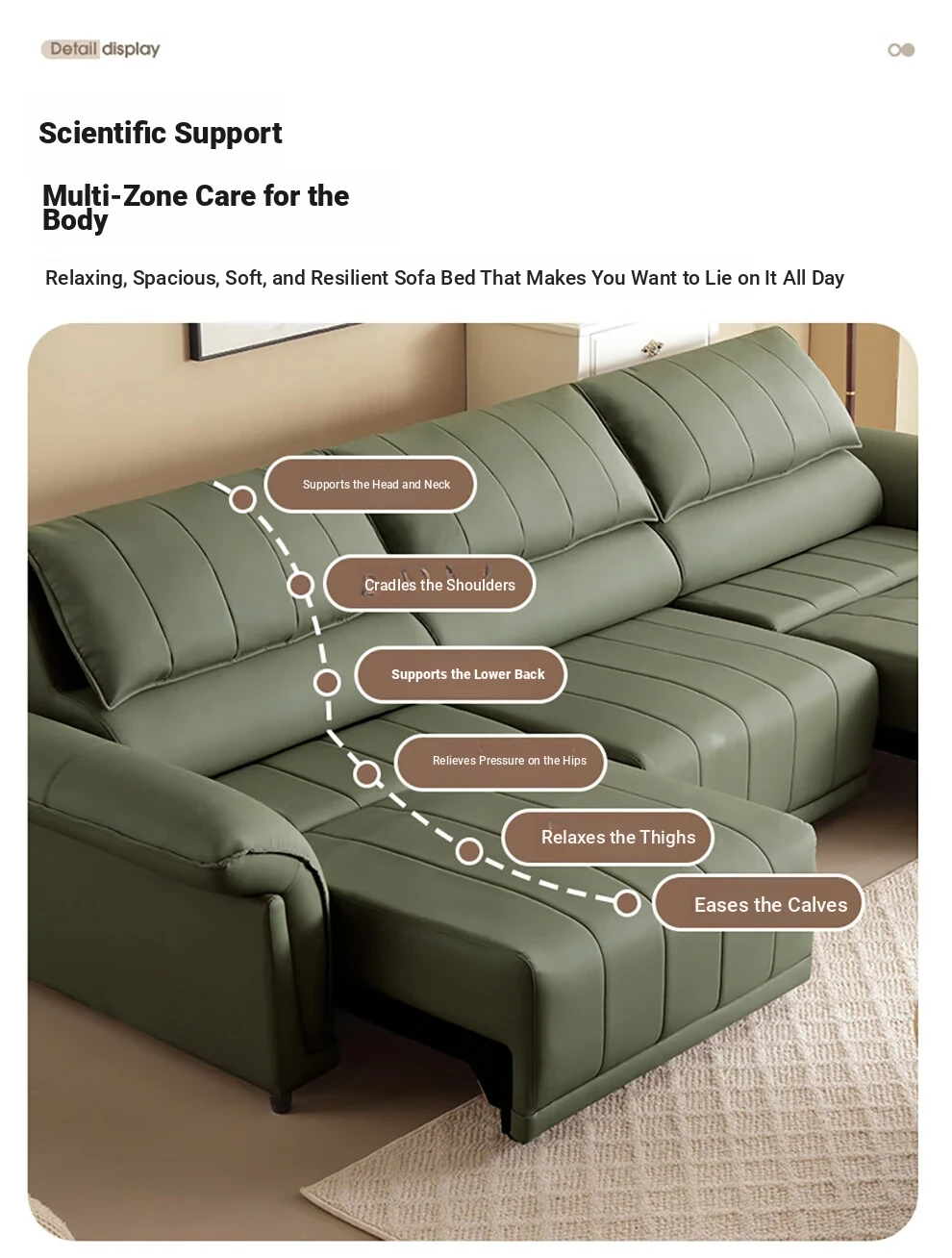 Detail display

Scientific Support

Multi-Zone Care for the Body

Relaxing, Spacious, Soft, and Resilient Sofa Bed That Makes You Want to Lie on It All Day

Supports the Head and Neck

Cradles the Shoulders

Supports the Lower Back

Relieves Pressure on the Hips

Relaxes the Thighs

Eases the Calves